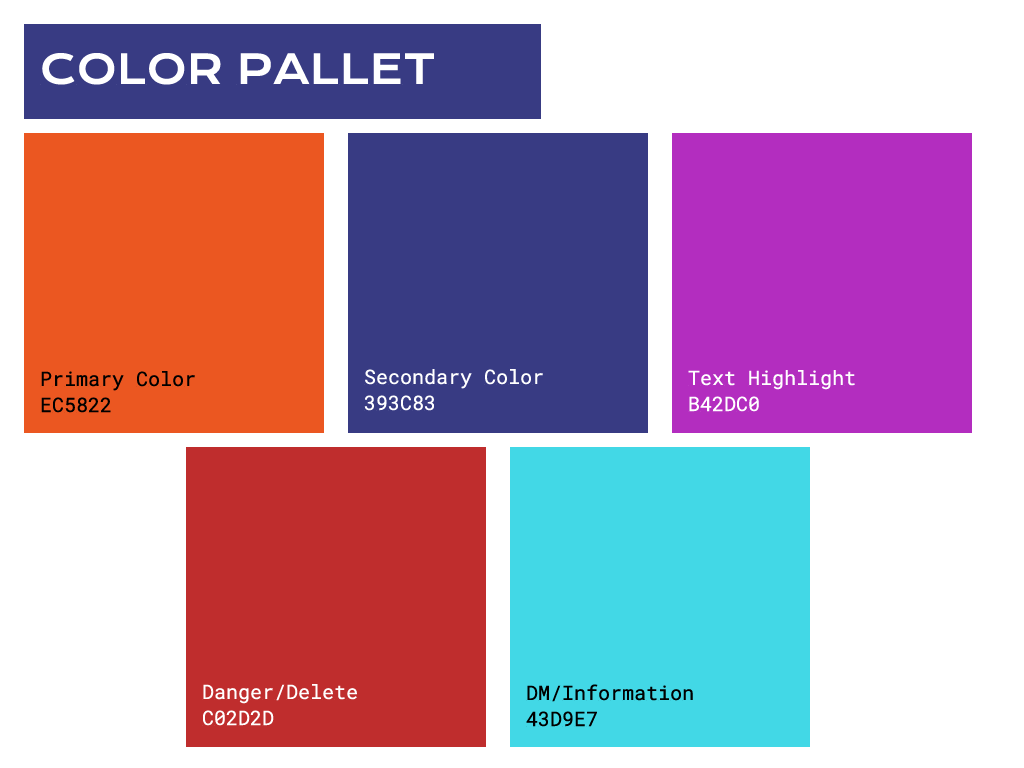 COLOR PALLET

Primary Color
EC5822

Secondary Color
393C83

Text Highlight
B42DC0

Danger/Delete
C02D2D

DM/Information
43D9E7